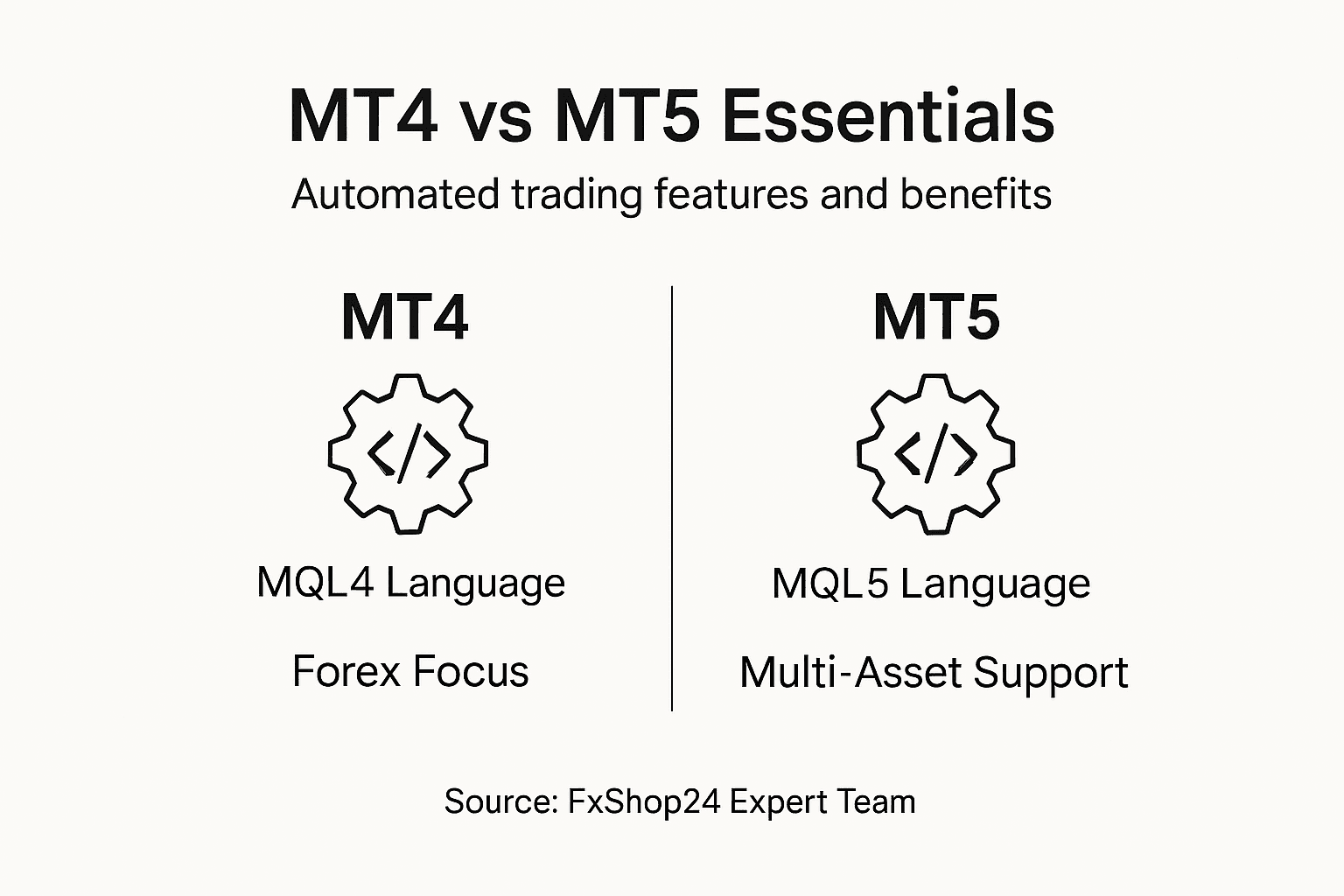 MT4 vs MT5 Essentials

Automated trading features and benefits

MT4

</>

MQL4 Language

Forex Focus

MT5

</>

MQL5 Language

Multi-Asset Support

Source: FxShop24 Expert Team